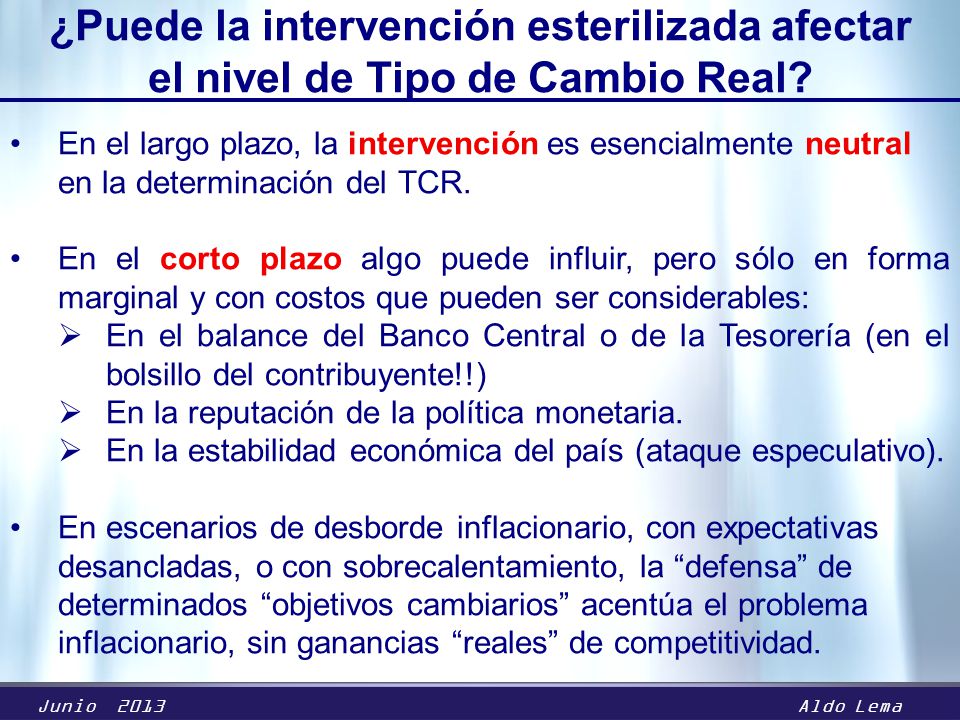 ¿Puede la intervención esterilizada afectar el nivel de Tipo de Cambio Real?

• En el largo plazo, la intervención es esencialmente neutral en la determinación del TCR.

• En el corto plazo algo puede influir, pero sólo en forma marginal y con costos que pueden ser considerables:
➢ En el balance del Banco Central o de la Tesorería (en el bolsillo del contribuyente!!)
➢ En la reputación de la política monetaria.
➢ En la estabilidad económica del país (ataque especulativo).

• En escenarios de desborde inflacionario, con expectativas desancladas, o con sobrecalentamiento, la “defensa” de determinados “objetivos cambiarios” acentúa el problema inflacionario, sin ganancias “reales” de competitividad.

Junio 2013
Aldo Lema